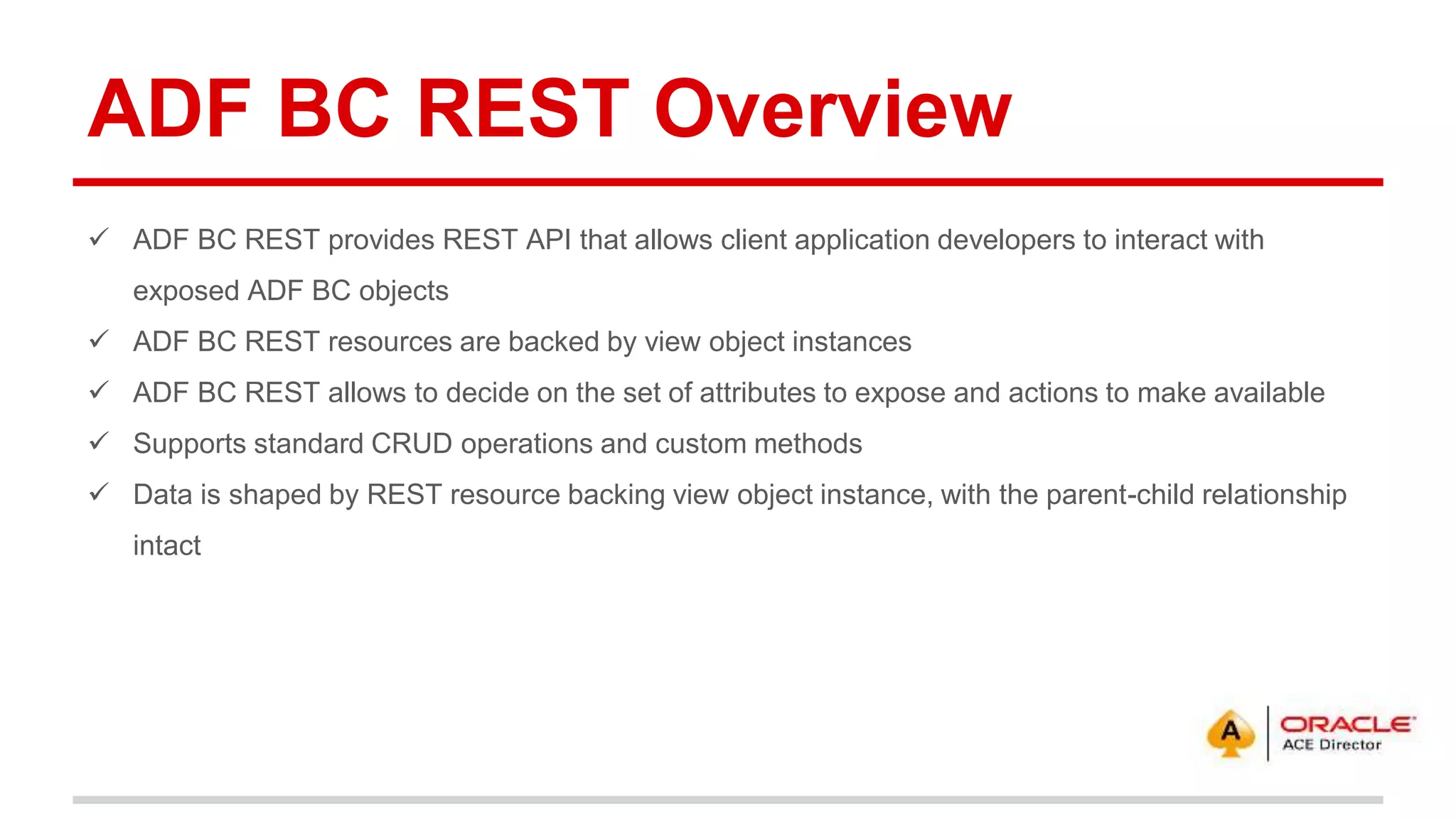 ADF BC REST Overview

✓ ADF BC REST provides REST API that allows client application developers to interact with exposed ADF BC objects

✓ ADF BC REST resources are backed by view object instances

✓ ADF BC REST allows to decide on the set of attributes to expose and actions to make available

✓ Supports standard CRUD operations and custom methods

✓ Data is shaped by REST resource backing view object instance, with the parent-child relationship intact

A

ORACLE
ACE Director